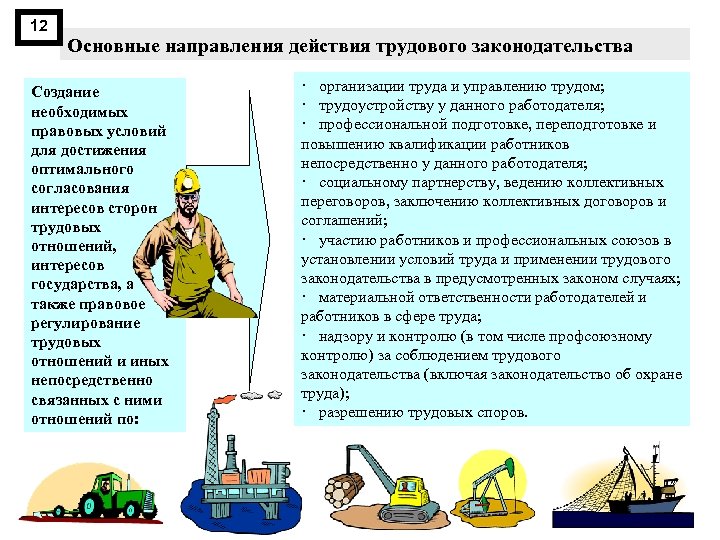 12

Основные направления действия трудового законодательства

Создание необходимых правовых условий для достижения оптимального согласования интересов сторон трудовых отношений, интересов государства, а также правовое регулирование трудовых отношений и иных непосредственно связанных с ними отношений по:

· организации труда и управлению трудом;
· трудоустройству у данного работодателя;
· профессиональной подготовке, переподготовке и повышению квалификации работников непосредственно у данного работодателя;
· социальному партнерству, ведению коллективных переговоров, заключению коллективных договоров и соглашений;
· участию работников и профессиональных союзов в установлении условий труда и применении трудового законодательства в предусмотренных законом случаях;
· материальной ответственности работодателей и работников в сфере труда;
· надзору и контролю (в том числе профсоюзному контролю) за соблюдением трудового законодательства (включая законодательство об охране труда);
· разрешению трудовых споров.